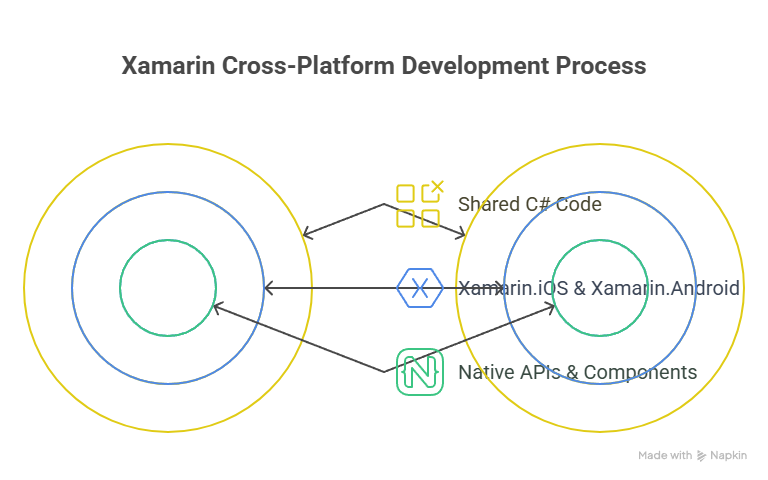 Xamarin Cross-Platform Development Process

Shared C# Code

Xamarin.iOS & Xamarin.Android

Native APIs & Components

Made with Napkin